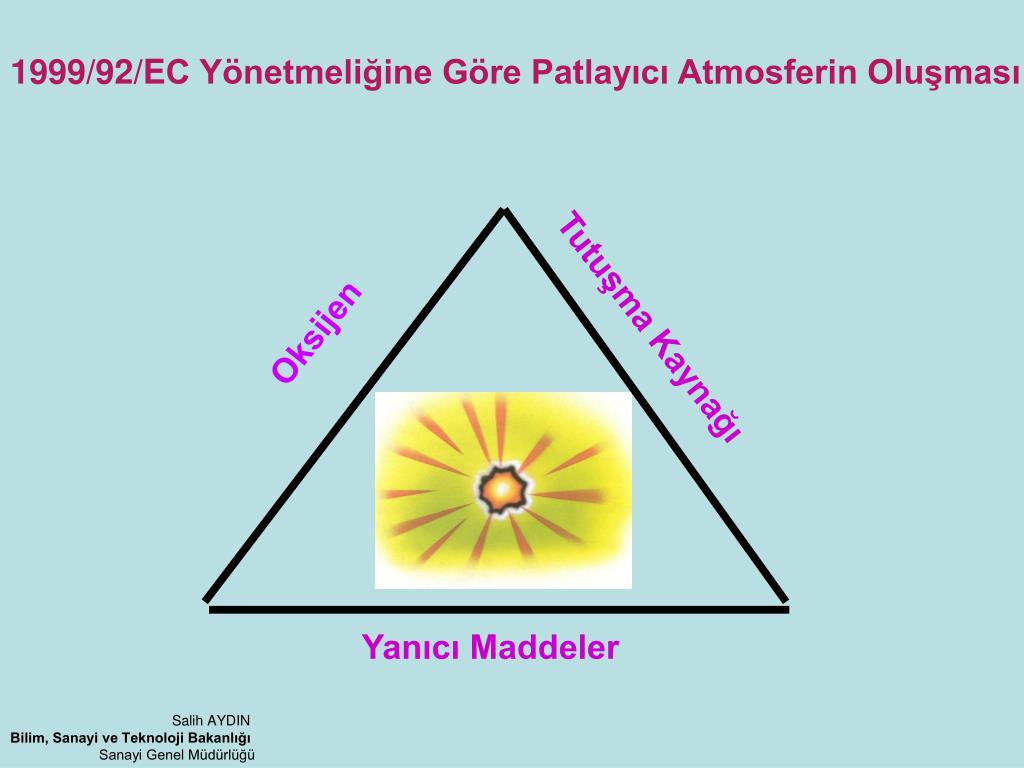 1999/92/EC Yönetmeliğine Göre Patlayıcı Atmosferin Oluşması

Oksijen

Tutuşma Kaynağı

Yanıcı Maddeler

Salih AYDIN
Bilim, Sanayi ve Teknoloji Bakanlığı
Sanayi Genel Müdürlüğü